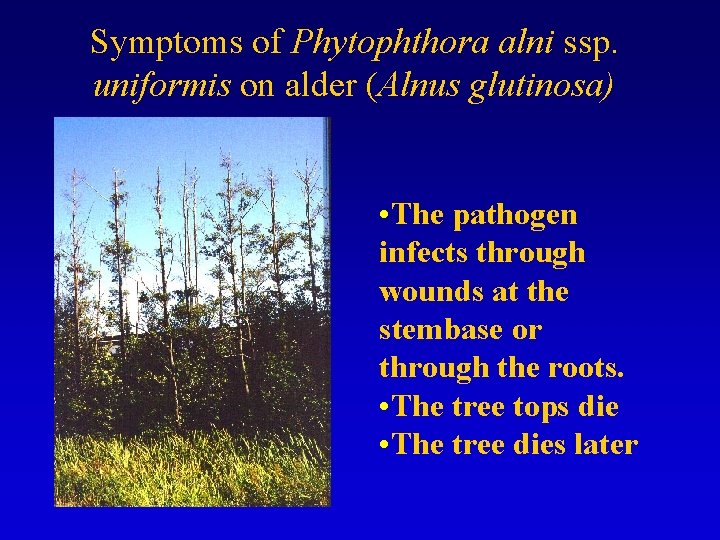 Symptoms of Phytophthora alni ssp. uniformis on alder (Alnus glutinosa)

•The pathogen infects through wounds at the stembase or through the roots.
•The tree tops die
•The tree dies later